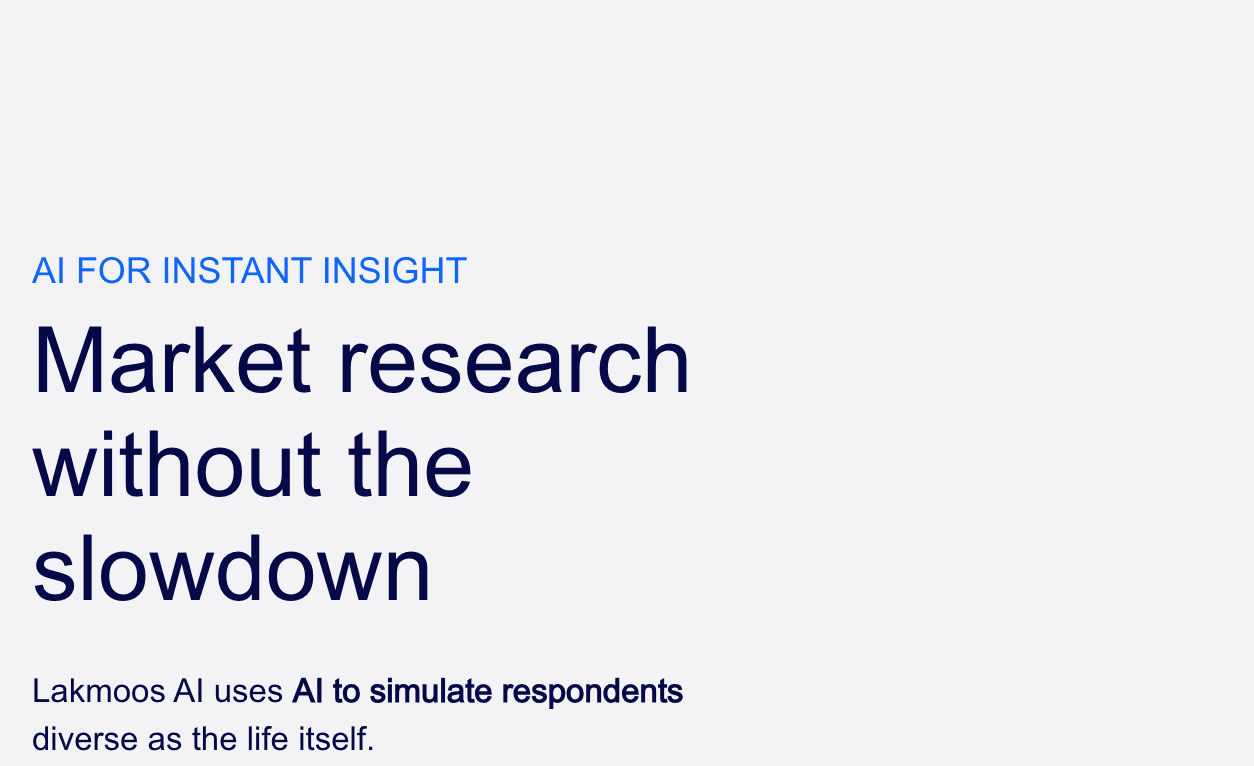 AI FOR INSTANT INSIGHT

Market research without the slowdown

Lakmoos AI uses AI to simulate respondents diverse as the life itself.